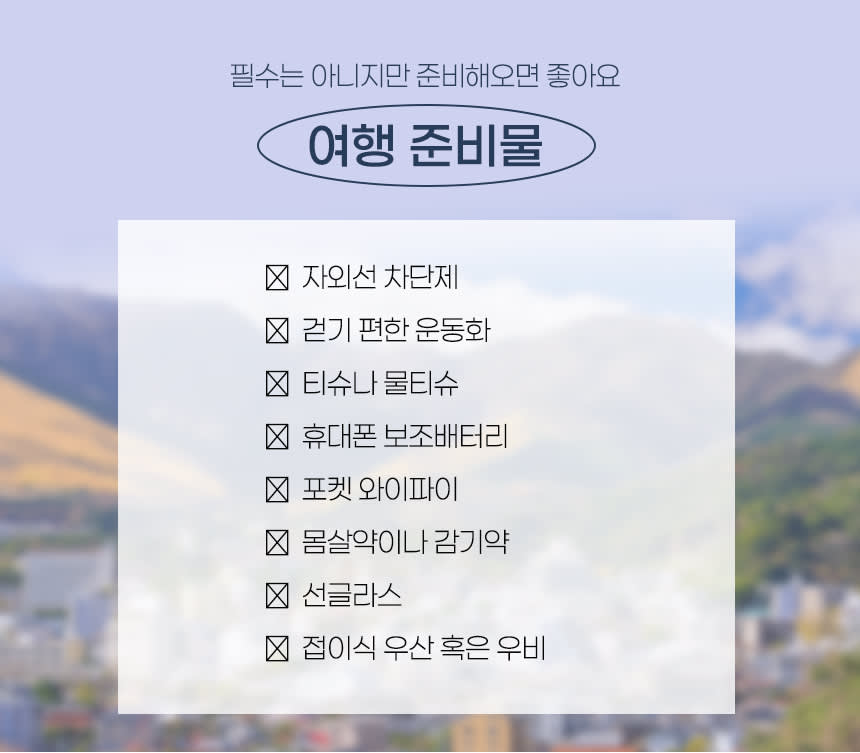 필수는 아니지만 준비해오면 좋아요

여행 준비물

☒ 자외선 차단제
☒ 걷기 편한 운동화
☒ 티슈나 물티슈
☒ 휴대폰 보조배터리
☒ 포켓 와이파이
☒ 몸살약이나 감기약
☒ 선글라스
☒ 접이식 우산 혹은 우비